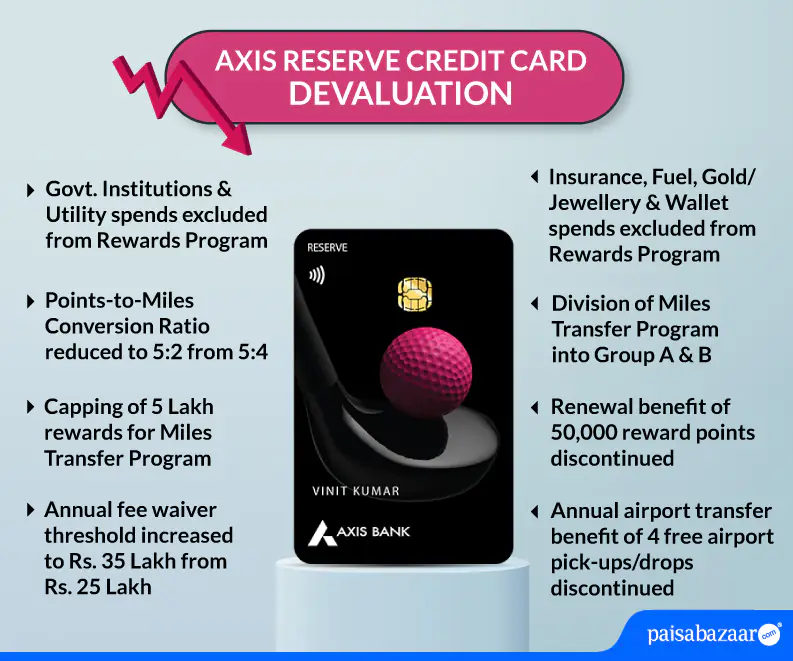 AXIS RESERVE CREDIT CARD DEVALUATION

Govt. Institutions & Utility spends excluded from Rewards Program

Points-to-Miles Conversion Ratio reduced to 5:2 from 5:4

Capping of 5 Lakh rewards for Miles Transfer Program

Annual fee waiver threshold increased to Rs. 35 Lakh from Rs. 25 Lakh

RESERVE

VINIT KUMAR

AXIS BANK

Insurance, Fuel, Gold/ Jewellery & Wallet spends excluded from Rewards Program

Division of Miles Transfer Program into Group A & B

Renewal benefit of 50,000 reward points discontinued

Annual airport transfer benefit of 4 free airport pick-ups/drops discontinued

paisabazaar.com